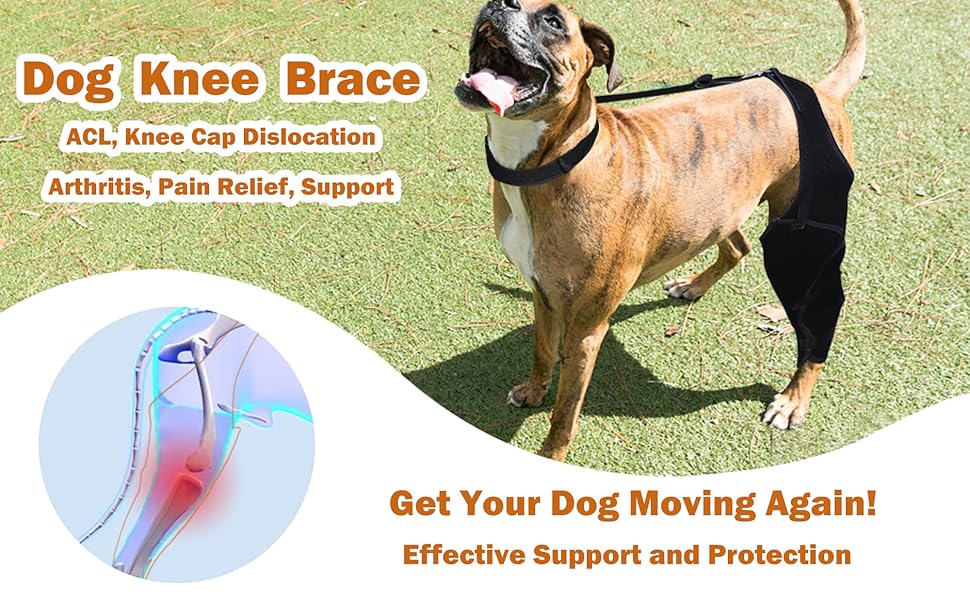 Dog Knee Brace

ACL, Knee Cap Dislocation

Arthritis, Pain Relief, Support

Get Your Dog Moving Again!

Effective Support and Protection